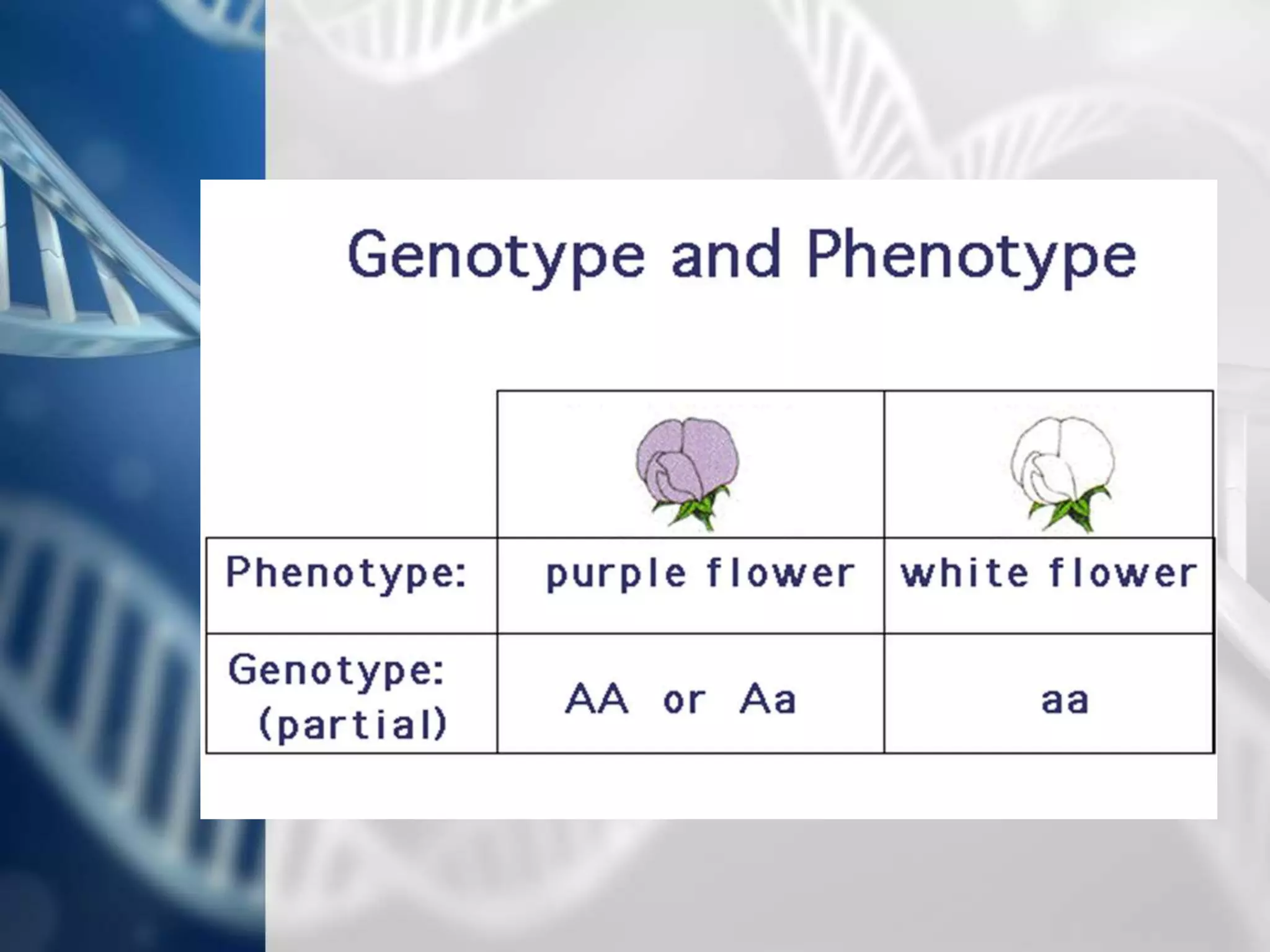 Genotype and Phenotype

| | | |
|---|---|---|
| Phenotype: | purple flower | white flower |
| Genotype: (partial) | AA or Aa | aa |